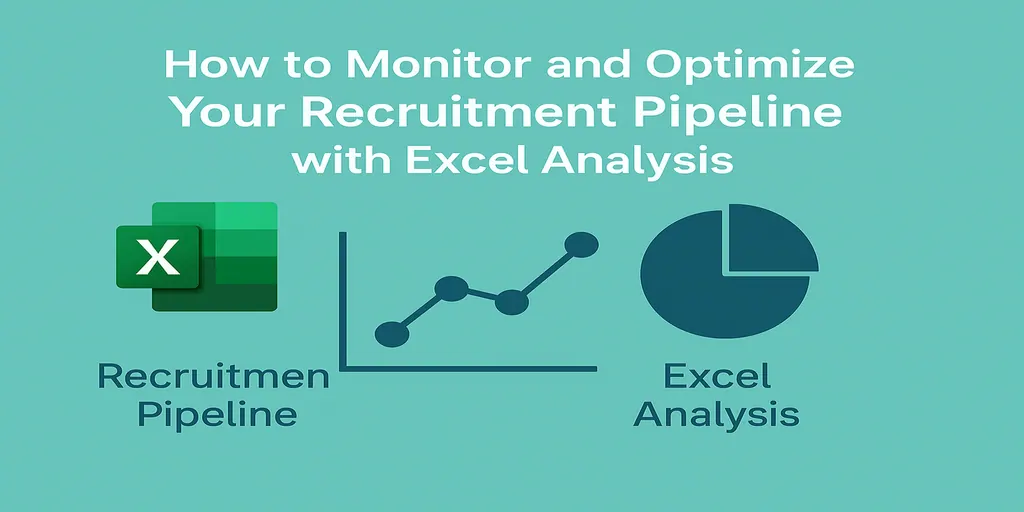 How to Monitor and Optimize Your Recruitment Pipeline with Excel Analysis

X

Recruitmen Pipeline

Excel Analysis